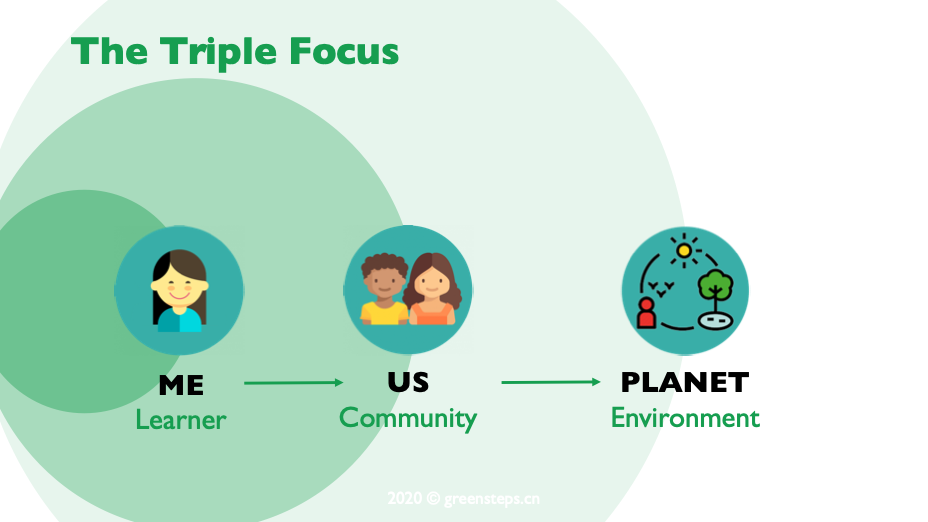 The Triple Focus

ME
Learner

US
Community

PLANET
Environment

2020 © greensteps.cn